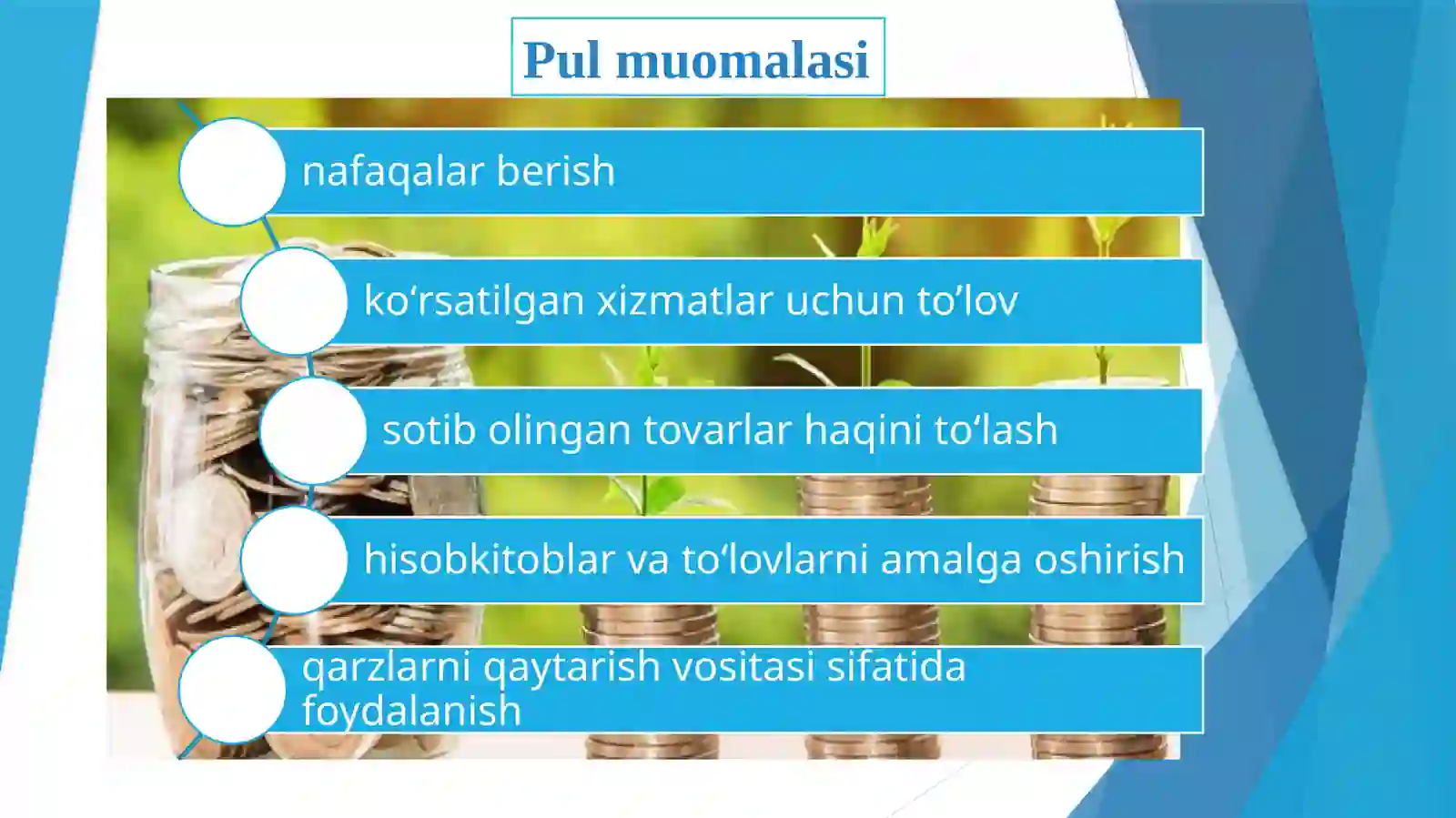 Pul muomalasi

nafaqalar berish

ko‘rsatilgan xizmatlar uchun to’lov

sotib olingan tovarlar haqini to‘lash

hisobkitoblar va to‘lovlarni amalga oshirish

qarzlarni qaytarish vositasi sifatida foydalanish